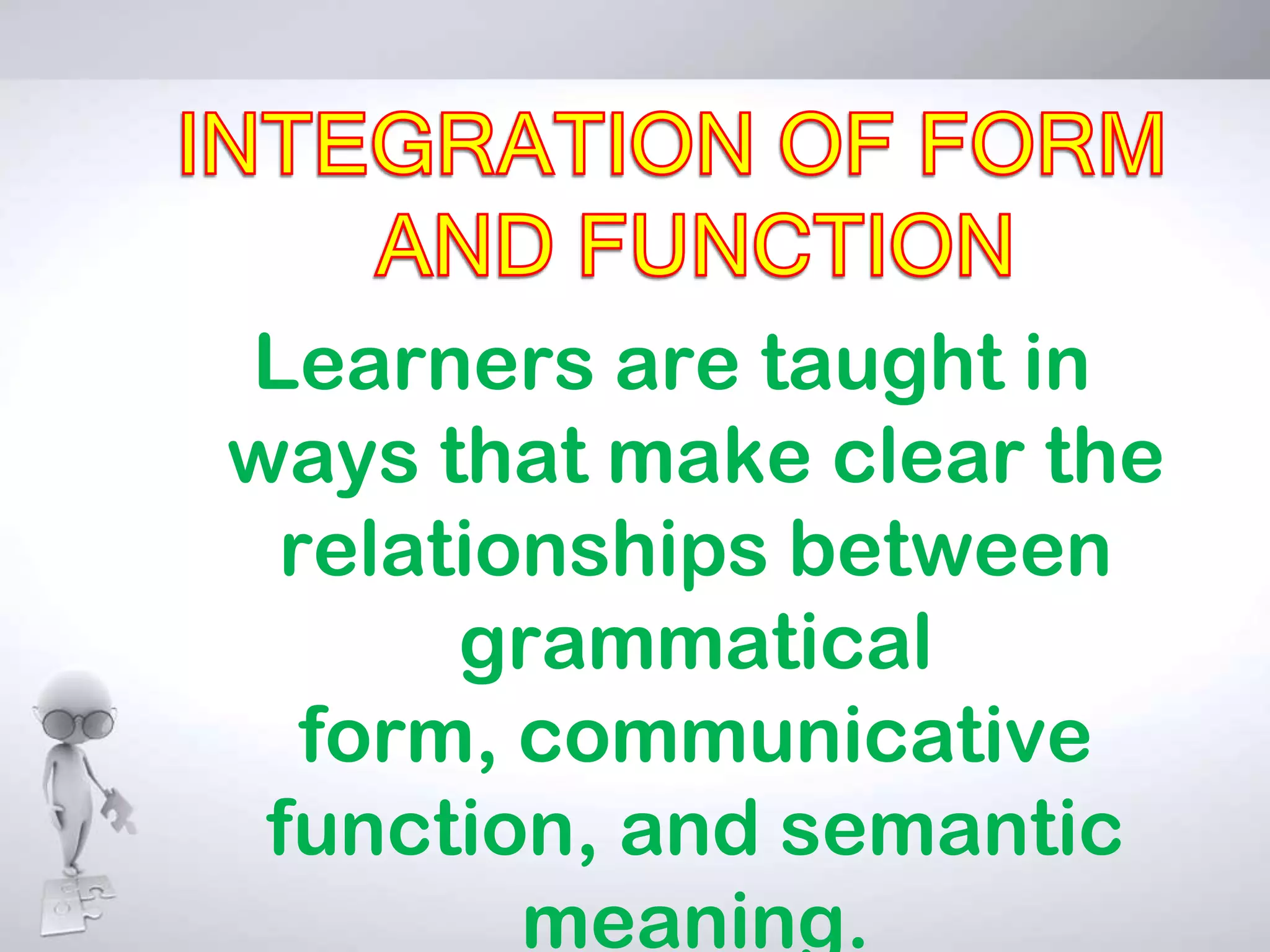 INTEGRATION OF FORM AND FUNCTION

Learners are taught in ways that make clear the relationships between grammatical form, communicative function, and semantic meaning.